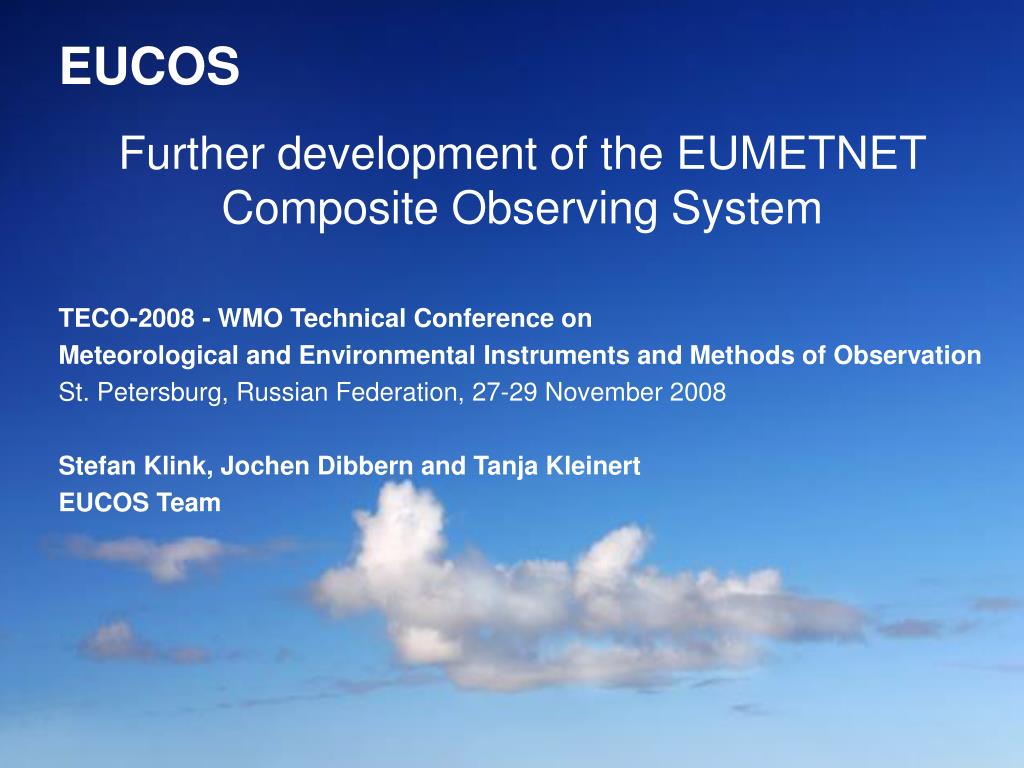 EUCOS

Further development of the EUMETNET Composite Observing System

TECO-2008 - WMO Technical Conference on
Meteorological and Environmental Instruments and Methods of Observation
St. Petersburg, Russian Federation, 27-29 November 2008

Stefan Klink, Jochen Dibbern and Tanja Kleinert
EUCOS Team